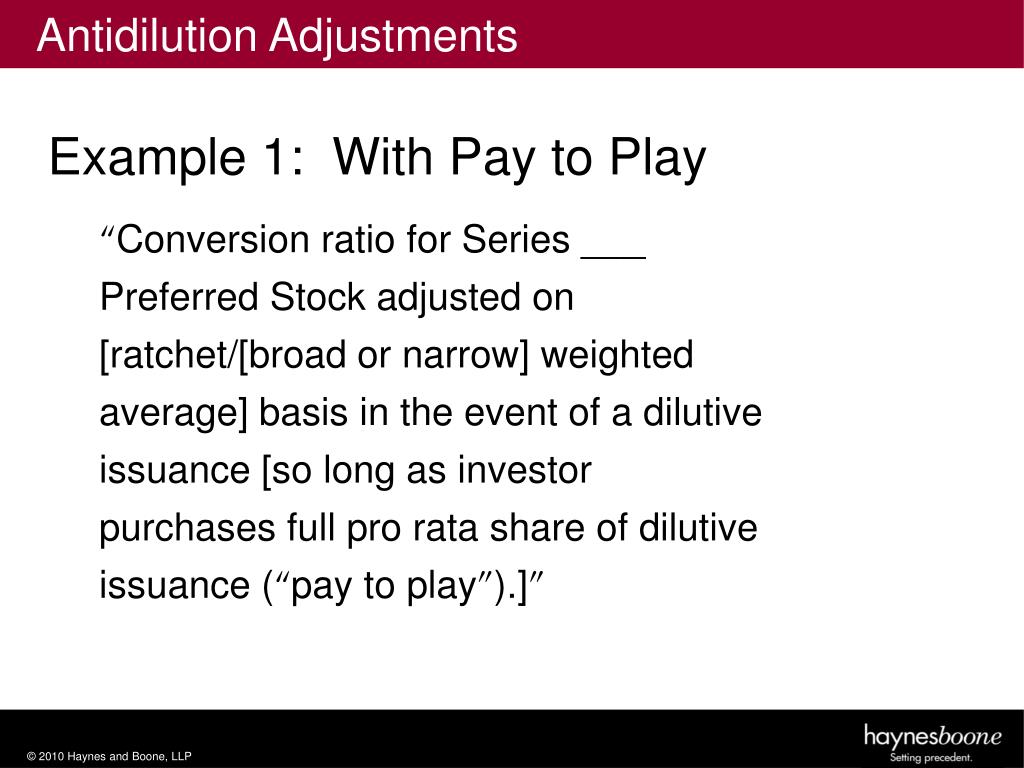 Antidilution Adjustments

Example 1: With Pay to Play

“Conversion ratio for Series ___ Preferred Stock adjusted on [ratchet/[broad or narrow] weighted average] basis in the event of a dilutive issuance [so long as investor purchases full pro rata share of dilutive issuance (“pay to play”).]”

© 2010 Haynes and Boone, LLP

haynesboone
Setting precedent.